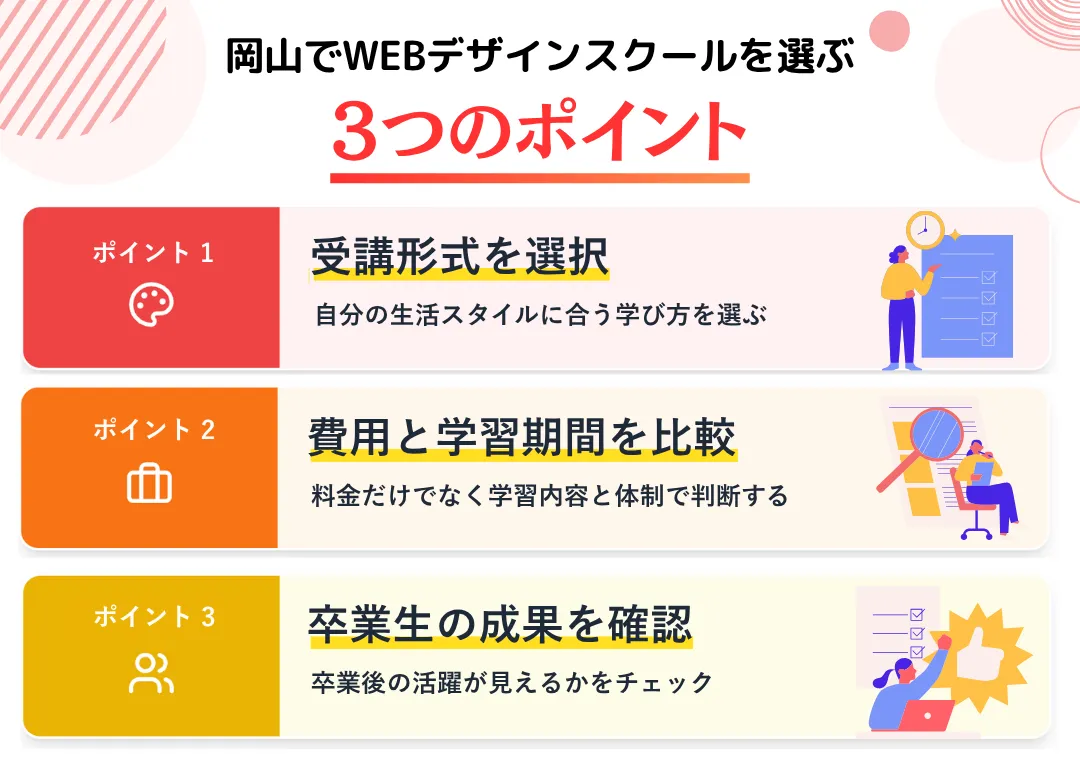 岡山でWEBデザインスクールを選ぶ

3つのポイント

ポイント 1

受講形式を選択

自分の生活スタイルに合う学び方を選ぶ

ポイント 2

費用と学習期間を比較

料金だけでなく学習内容と体制で判断する

ポイント 3

卒業生の成果を確認

卒業後の活躍が見えるかをチェック